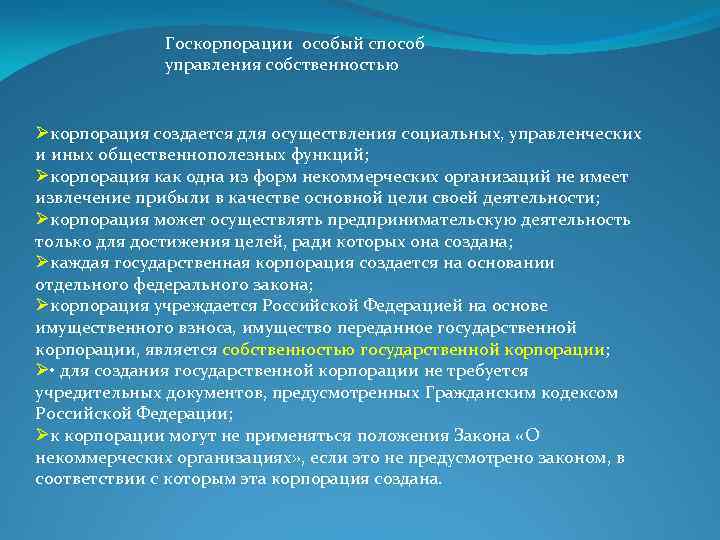 Госкорпорации особый способ управления собственностью

➢корпорация создается для осуществления социальных, управленческих и иных общественнополезных функций;
➢корпорация как одна из форм некоммерческих организаций не имеет извлечение прибыли в качестве основной цели своей деятельности;
➢корпорация может осуществлять предпринимательскую деятельность только для достижения целей, ради которых она создана;
➢каждая государственная корпорация создается на основании отдельного федерального закона;
➢корпорация учреждается Российской Федерацией на основе имущественного взноса, имущество переданное государственной корпорации, является собственностью государственной корпорации;
➢• для создания государственной корпорации не требуется учредительных документов, предусмотренных Гражданским кодексом Российской Федерации;
➢к корпорации могут не применяться положения Закона «О некоммерческих организациях», если это не предусмотрено законом, в соответствии с которым эта корпорация создана.